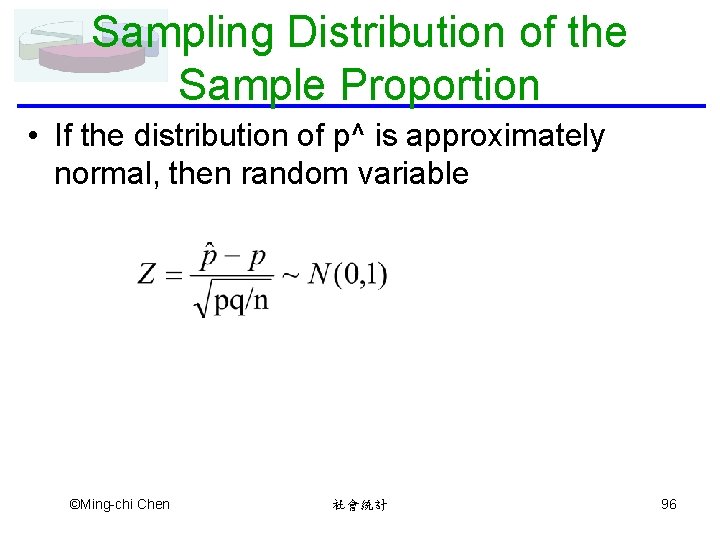 Sampling Distribution of the Sample Proportion

• If the distribution of p^ is approximately normal, then random variable

$Z = \frac{\hat{p} - p}{\sqrt{pq/n}} \sim N(0,1)$

©Ming-chi Chen

社會統計

96